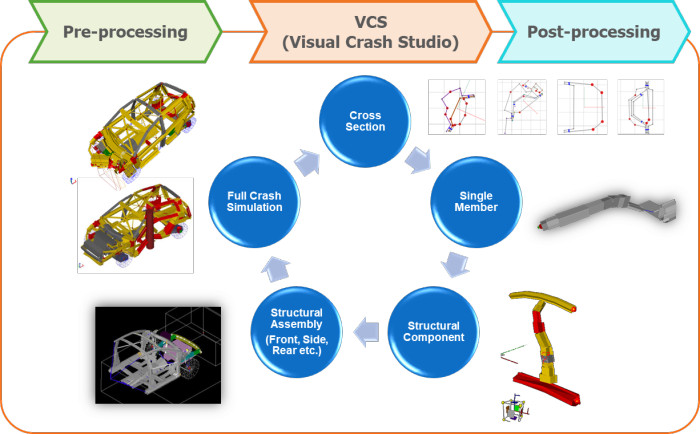 Pre-processing

VCS
(Visual Crash Studio)

Post-processing

Cross Section

Single Member

Structural Component

Structural Assembly
(Front, Side, Rear etc.)

Full Crash Simulation